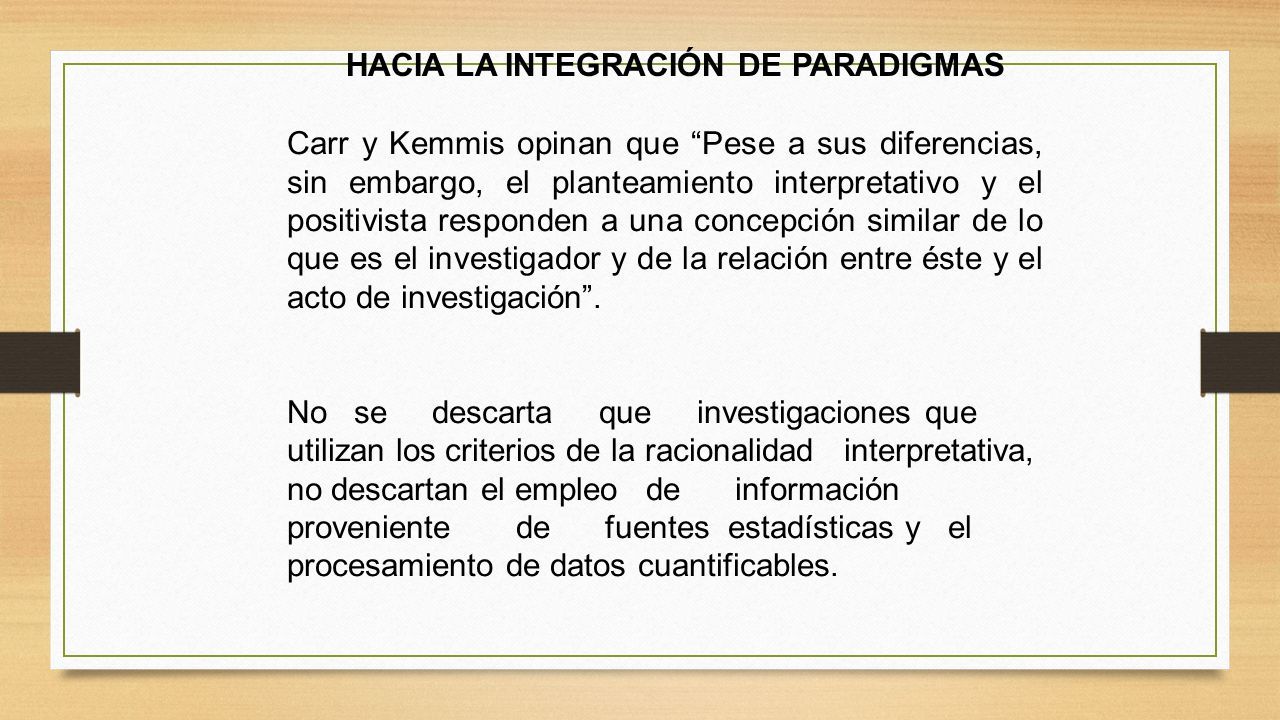 HACIA LA INTEGRACIÓN DE PARADIGMAS

Carr y Kemmis opinan que “Pese a sus diferencias, sin embargo, el planteamiento interpretativo y el positivista responden a una concepción similar de lo que es el investigador y de la relación entre éste y el acto de investigación”.

No se descarta que investigaciones que utilizan los criterios de la racionalidad interpretativa, no descartan el empleo de información proveniente de fuentes estadísticas y el procesamiento de datos cuantificables.